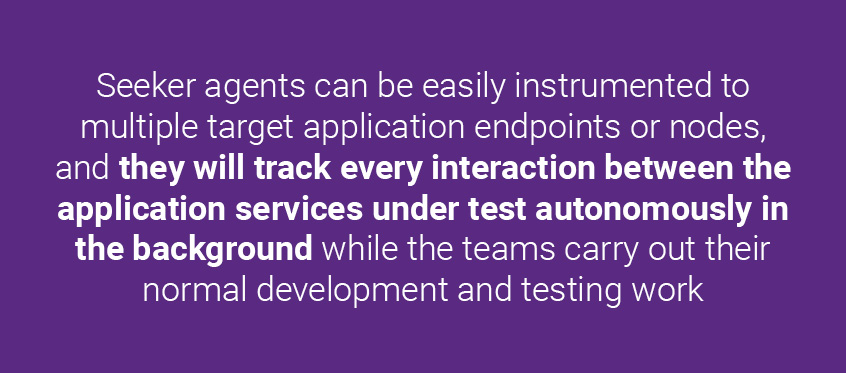 Seeker agents can be easily instrumented to multiple target application endpoints or nodes, and they will track every interaction between the application services under test autonomously in the background while the teams carry out their normal development and testing work